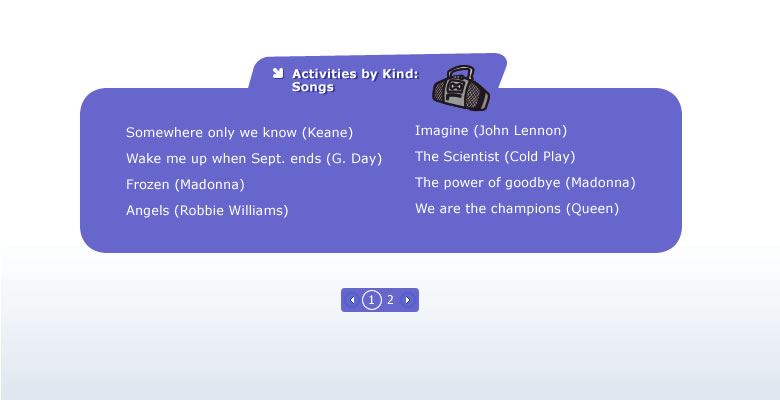 Activities by Kind: Songs

Somewhere only we know (Keane)
Wake me up when Sept. ends (G. Day)
Frozen (Madonna)
Angels (Robbie Williams)

Imagine (John Lennon)
The Scientist (Cold Play)
The power of goodbye (Madonna)
We are the champions (Queen)

1 2